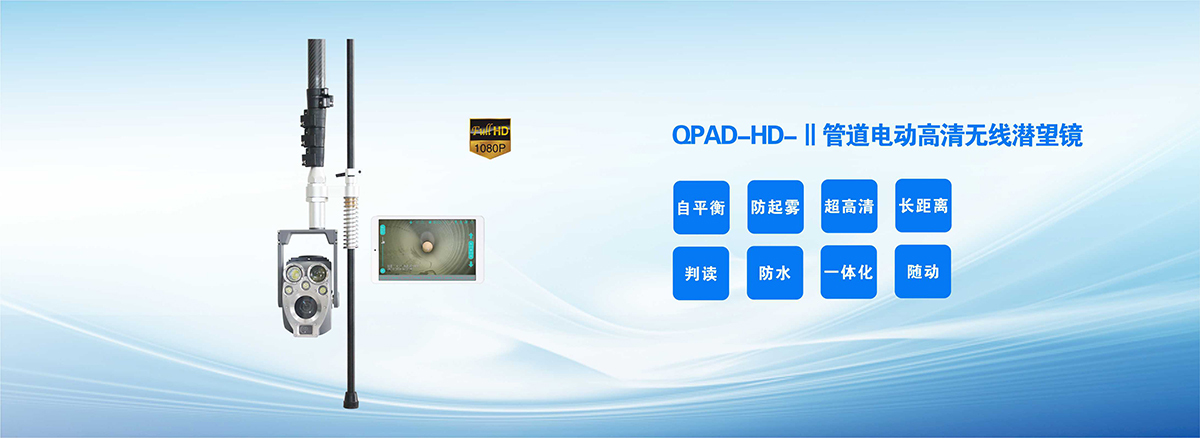 Full HD
1080P

QPAD-HD-Ⅱ管道电动高清无线潜望镜

自平衡
防起雾
超高清
长距离
判读
防水
一体化
随动